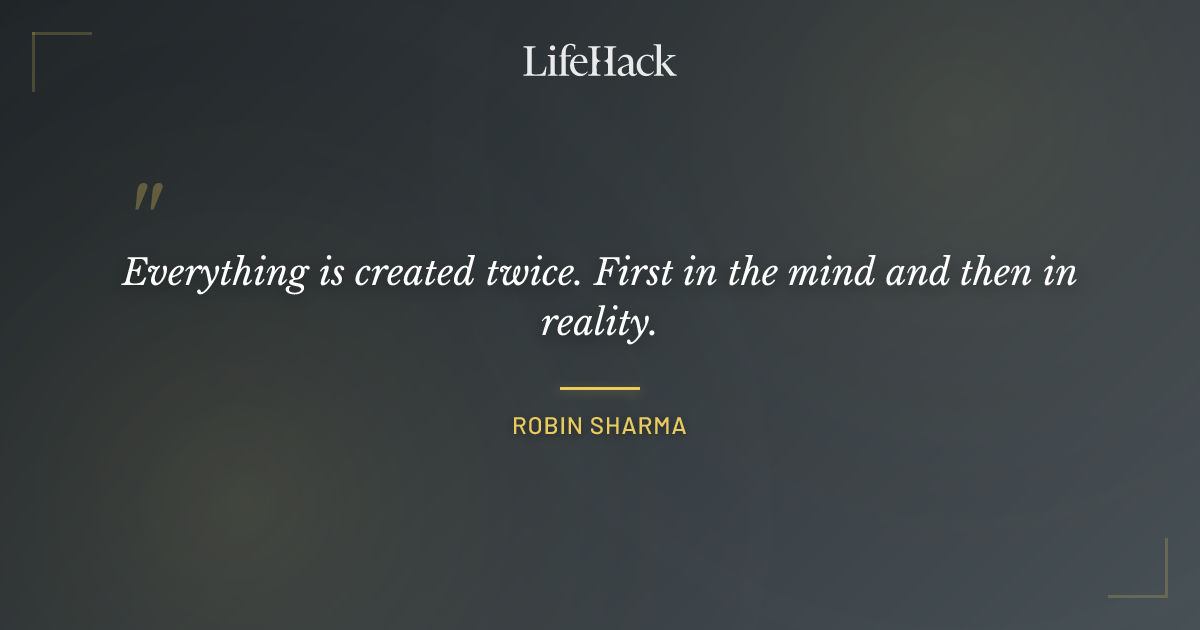 LifeHack

"

Everything is created twice. First in the mind and then in reality.

ROBIN SHARMA